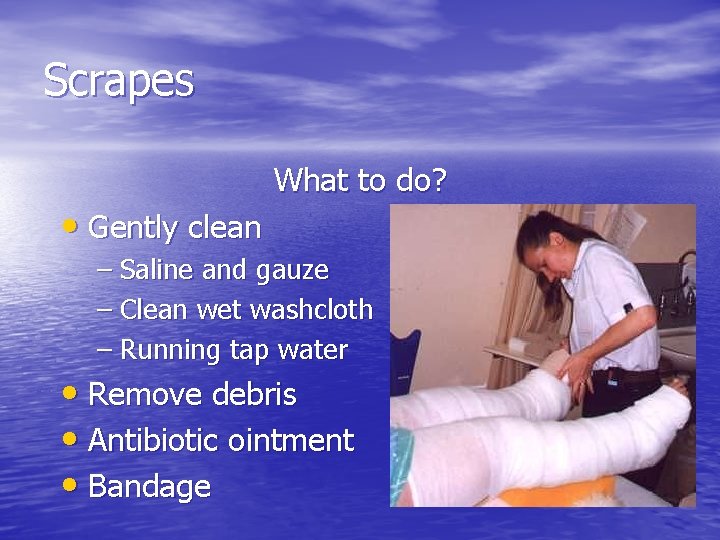 Scrapes

What to do?

• Gently clean
– Saline and gauze
– Clean wet washcloth
– Running tap water
• Remove debris
• Antibiotic ointment
• Bandage